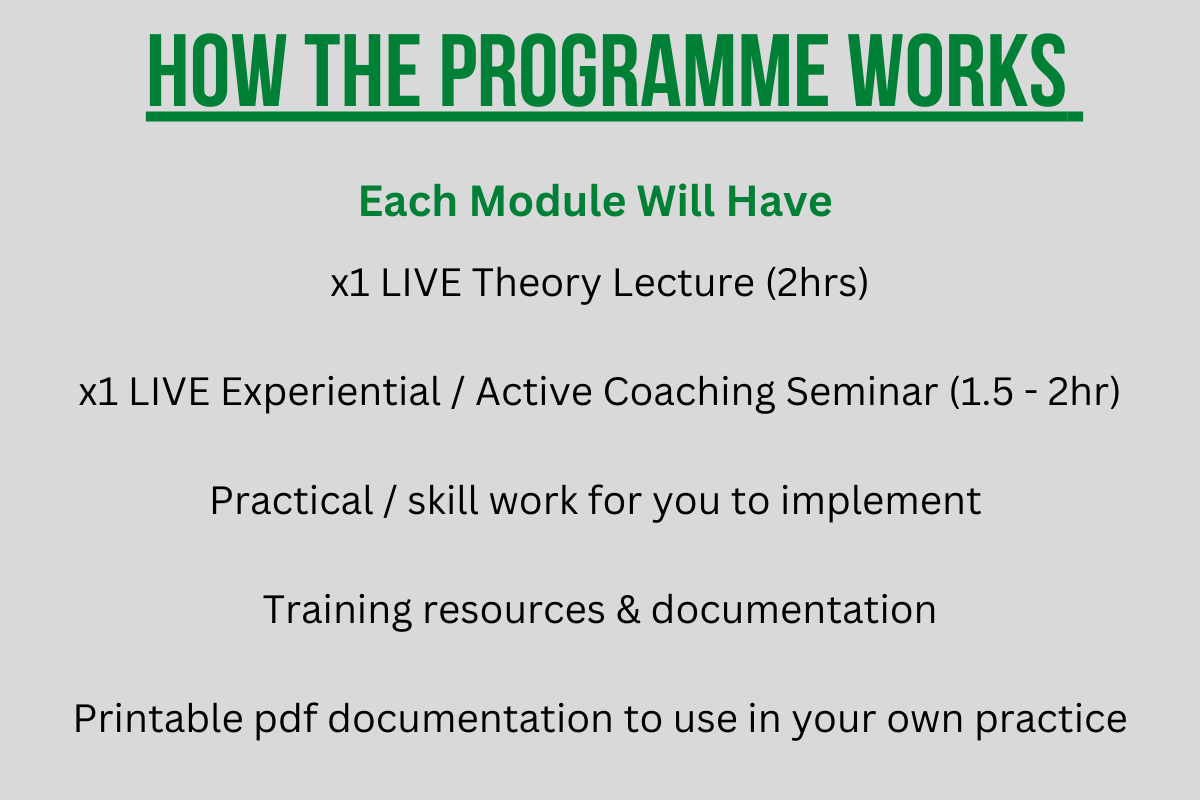 HOW THE PROGRAMME WORKS

Each Module Will Have

x1 LIVE Theory Lecture (2hrs)

x1 LIVE Experiential / Active Coaching Seminar (1.5 - 2hr)

Practical / skill work for you to implement

Training resources & documentation

Printable pdf documentation to use in your own practice